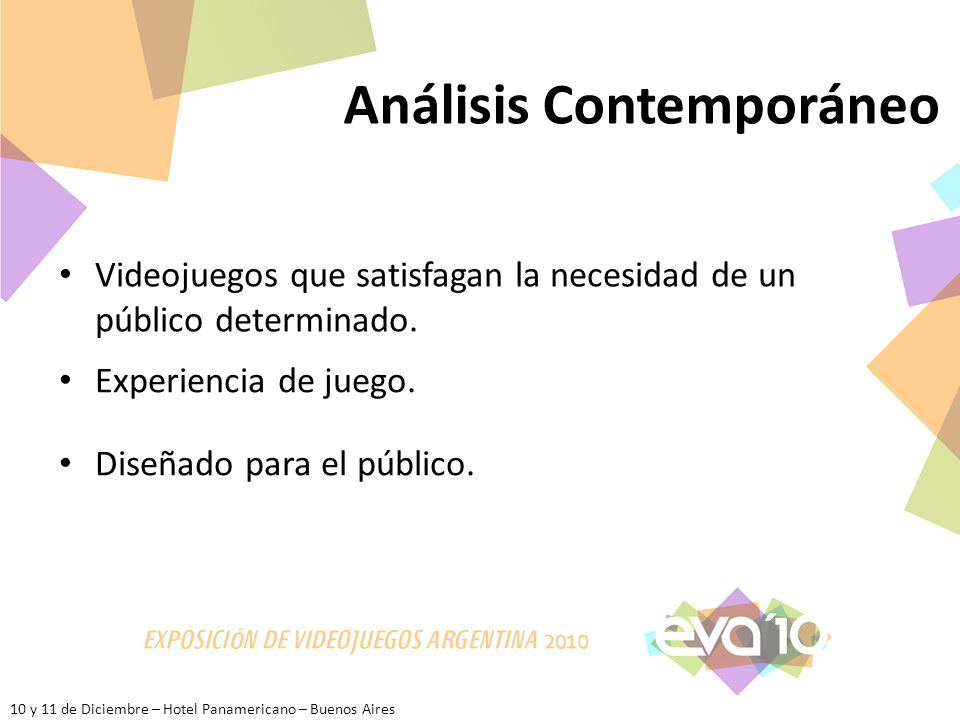 Análisis Contemporáneo

• Videojuegos que satisfagan la necesidad de un público determinado.

• Experiencia de juego.

• Diseñado para el público.

EXPOSICIÓN DE VIDEOJUEGOS ARGENTINA 2010

eva'10

10 y 11 de Diciembre – Hotel Panamericano – Buenos Aires